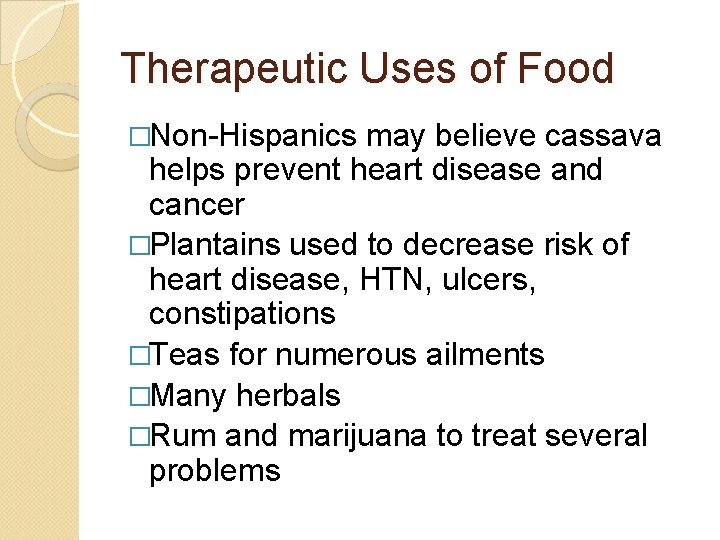 Therapeutic Uses of Food

□Non-Hispanics may believe cassava helps prevent heart disease and cancer

□Plantains used to decrease risk of heart disease, HTN, ulcers, constipations

□Teas for numerous ailments

□Many herbals

□Rum and marijuana to treat several problems